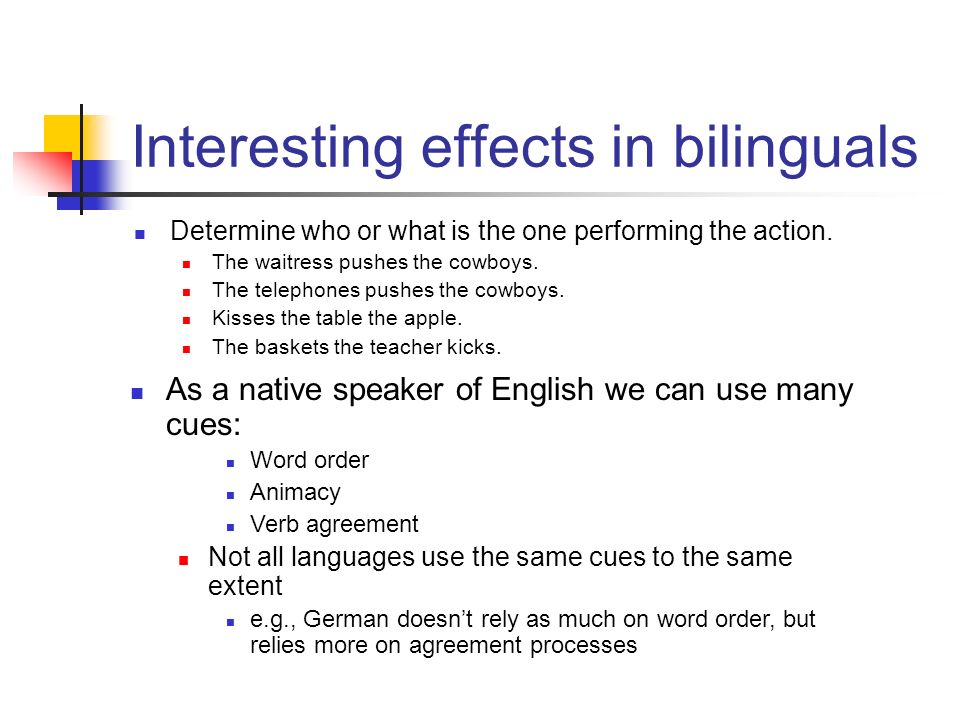 Interesting effects in bilinguals

- Determine who or what is the one performing the action.
  - The waitress pushes the cowboys.
  - The telephones pushes the cowboys.
  - Kisses the table the apple.
  - The baskets the teacher kicks.

- As a native speaker of English we can use many cues:
  - Word order
  - Animacy
  - Verb agreement
  - Not all languages use the same cues to the same extent
    - e.g., German doesn't rely as much on word order, but relies more on agreement processes